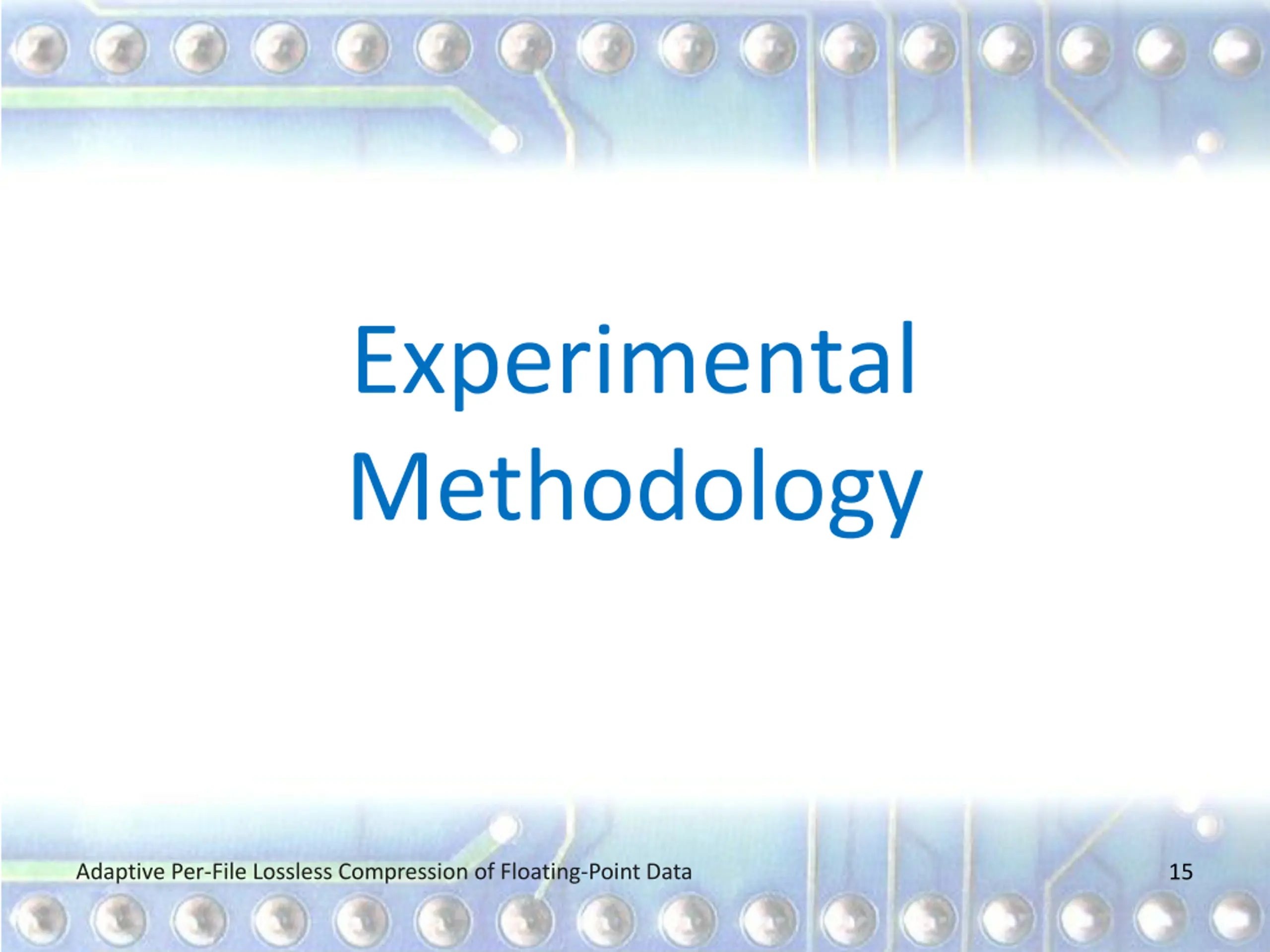 Experimental Methodology

Adaptive Per-File Lossless Compression of Floating-Point Data

15